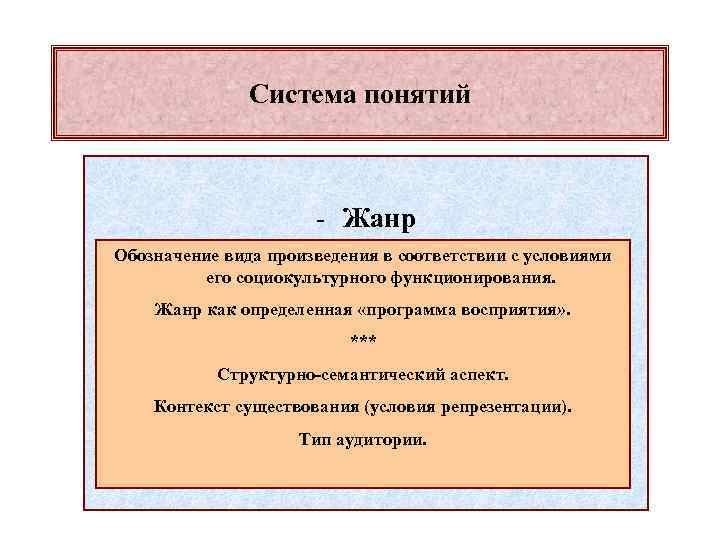 Система понятий

- Жанр

Обозначение вида произведения в соответствии с условиями его социокультурного функционирования.

Жанр как определенная «программа восприятия».

***

Структурно-семантический аспект.

Контекст существования (условия репрезентации).

Тип аудитории.